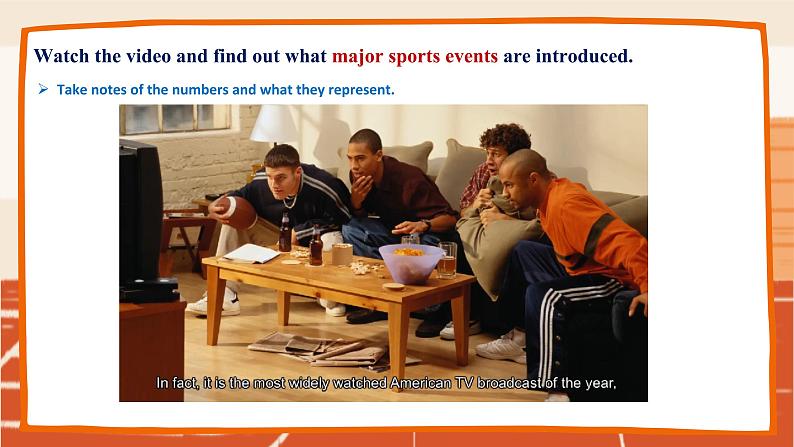 Watch the video and find out what major sports events are introduced.

➢ Take notes of the numbers and what they represent.

In fact, it is the most widely watched American TV broadcast of the year,